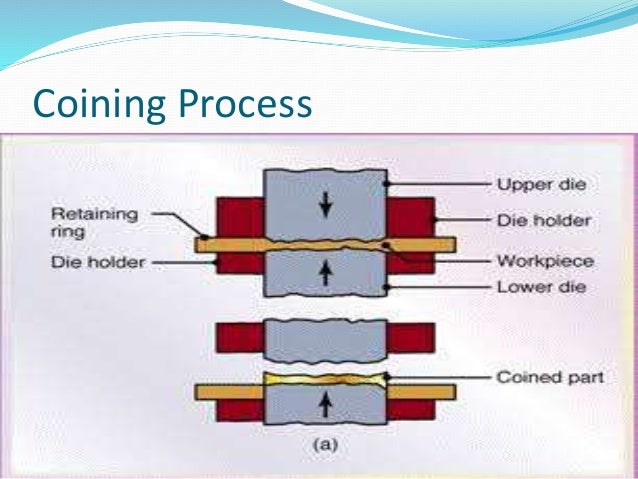 Coining Process

Retaining ring

Die holder

Upper die

Die holder

Workpiece

Lower die

Coined part

(a)